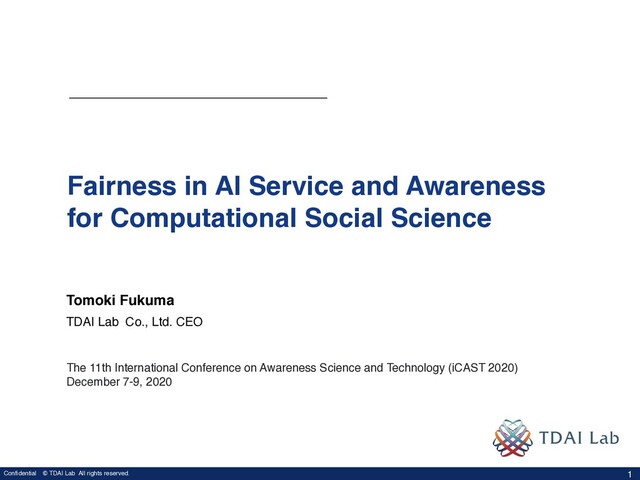 Fairness in AI Service and Awareness for Computational Social Science

Tomoki Fukuma

TDAI Lab Co., Ltd. CEO

The 11th International Conference on Awareness Science and Technology (iCAST 2020)
December 7-9, 2020

TDAI Lab

Confidential © TDAI Lab All rights reserved.

1